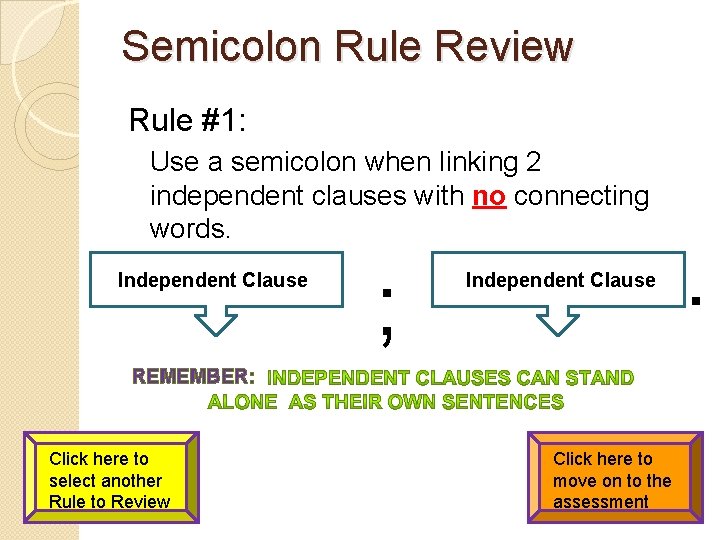 Semicolon Rule Review

Rule #1:

Use a semicolon when linking 2 independent clauses with no connecting words.

Independent Clause

;

Independent Clause

.

REMEMBER: INDEPENDENT CLAUSES CAN STAND ALONE AS THEIR OWN SENTENCES

Click here to select another Rule to Review

Click here to move on to the assessment